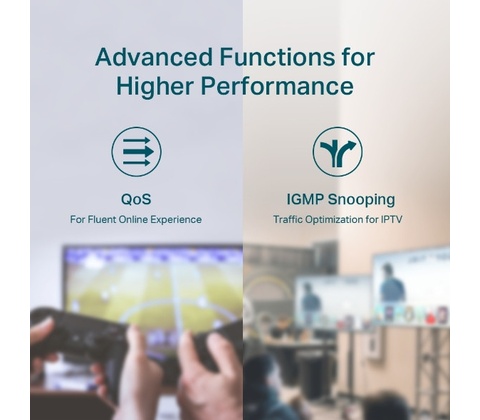 Advanced Functions for Higher Performance

QoS
For Fluent Online Experience

IGMP Snooping
Traffic Optimization for IPTV